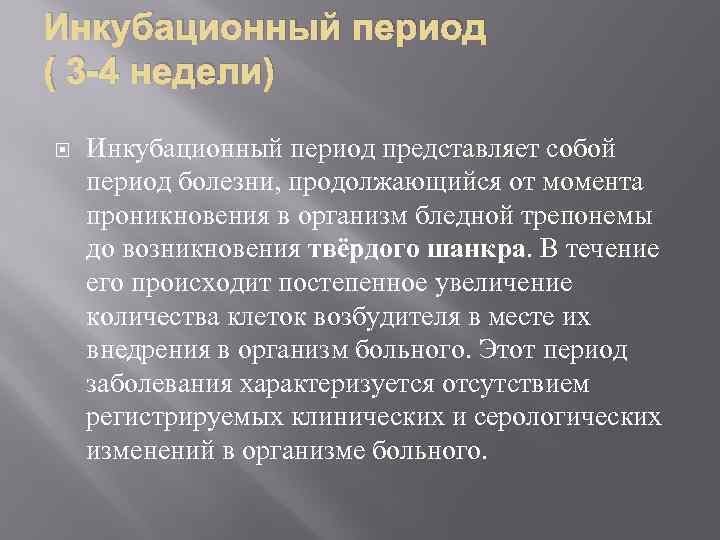 Инкубационный период ( 3-4 недели)

Инкубационный период представляет собой период болезни, продолжающийся от момента проникновения в организм бледной трепонемы до возникновения твёрдого шанкра. В течение его происходит постепенное увеличение количества клеток возбудителя в месте их внедрения в организм больного. Этот период заболевания характеризуется отсутствием регистрируемых клинических и серологических изменений в организме больного.